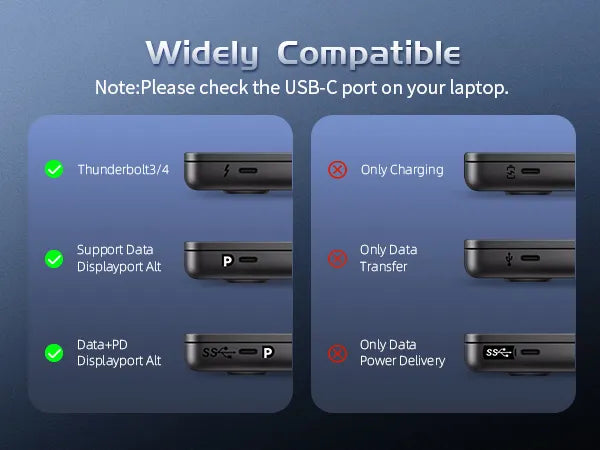 Widely Compatible
Note:Please check the USB-C port on your laptop.

Thunderbolt3/4

Support Data
Displayport Alt

P

Data+PD
Displayport Alt

SS

P

Only Charging

Only Data
Transfer

Only Data
Power Delivery

SS